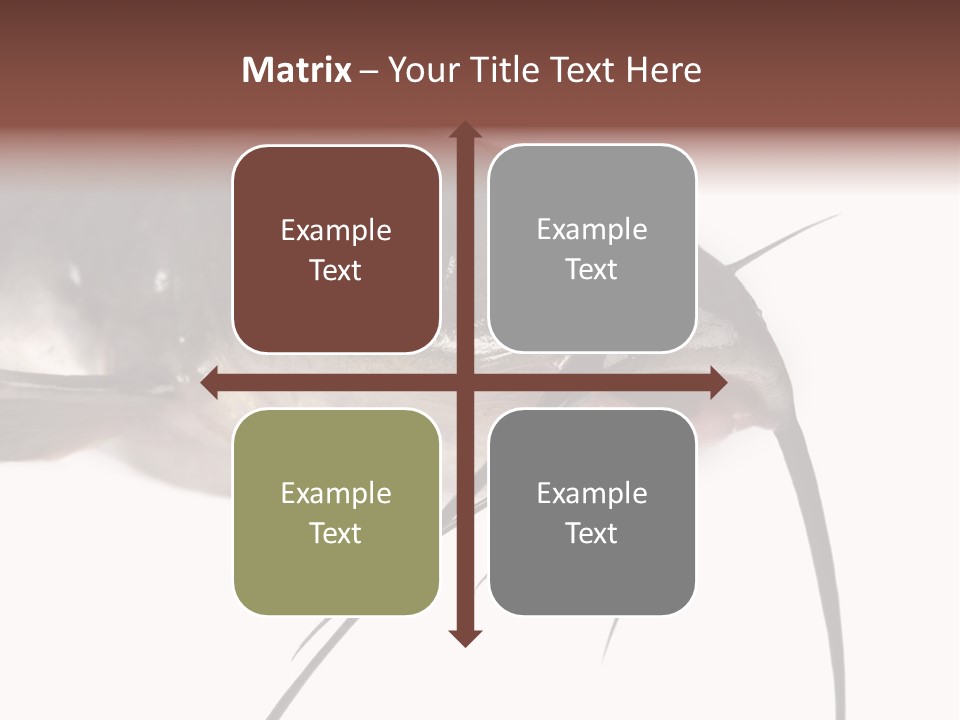 Matrix – Your Title Text Here

Example Text

Example Text

Example Text

Example Text